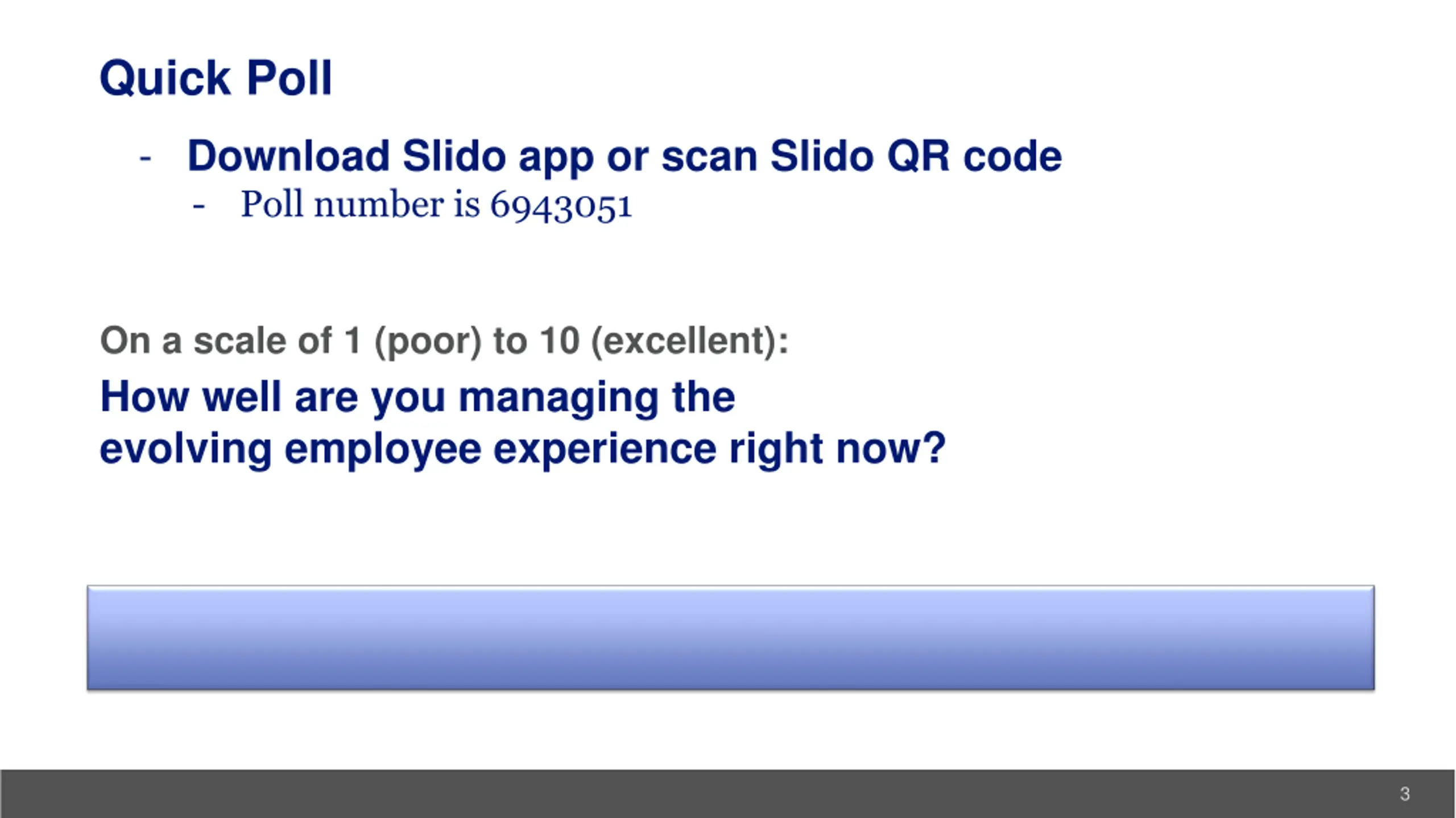 Quick Poll

- Download Slido app or scan Slido QR code
  - Poll number is 6943051

On a scale of 1 (poor) to 10 (excellent):

How well are you managing the evolving employee experience right now?

3